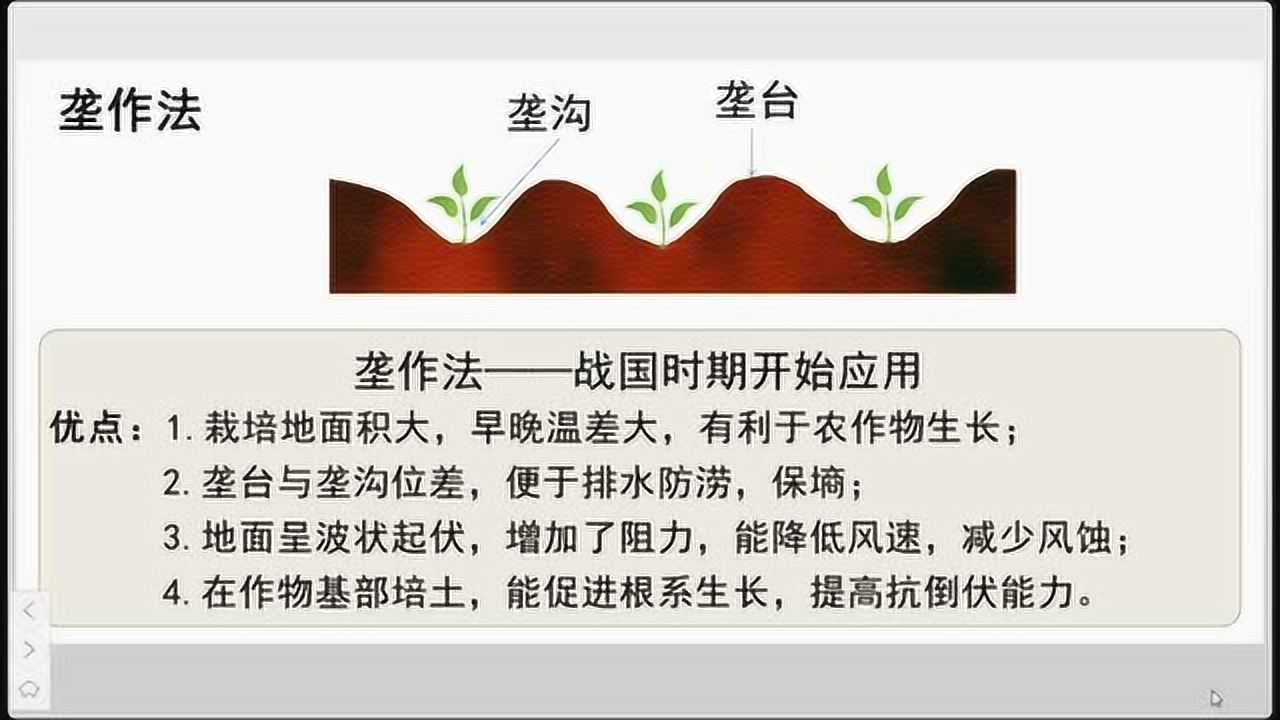 垄作法

垄沟

垄台

垄作法——战国时期开始应用

优点：1. 栽培地面积大，早晚温差大，有利于农作物生长；

2. 垄台与垄沟位差，便于排水防涝，保墒；

3. 地面呈波状起伏，增加了阻力，能降低风速，减少风蚀；

4. 在作物基部培土，能促进根系生长，提高抗倒伏能力。